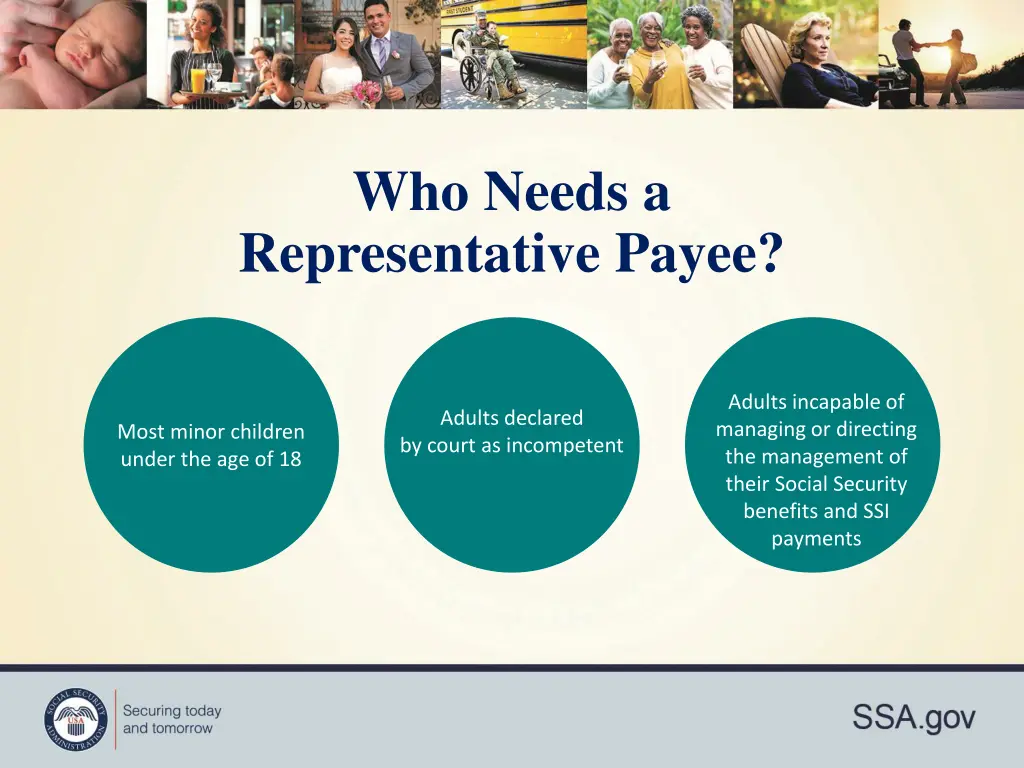 Who Needs a Representative Payee?

Most minor children under the age of 18

Adults declared by court as incompetent

Adults incapable of managing or directing the management of their Social Security benefits and SSI payments

SOCIAL SECURITY ADMINISTRATION USA

Securing today and tomorrow

SSA.gov